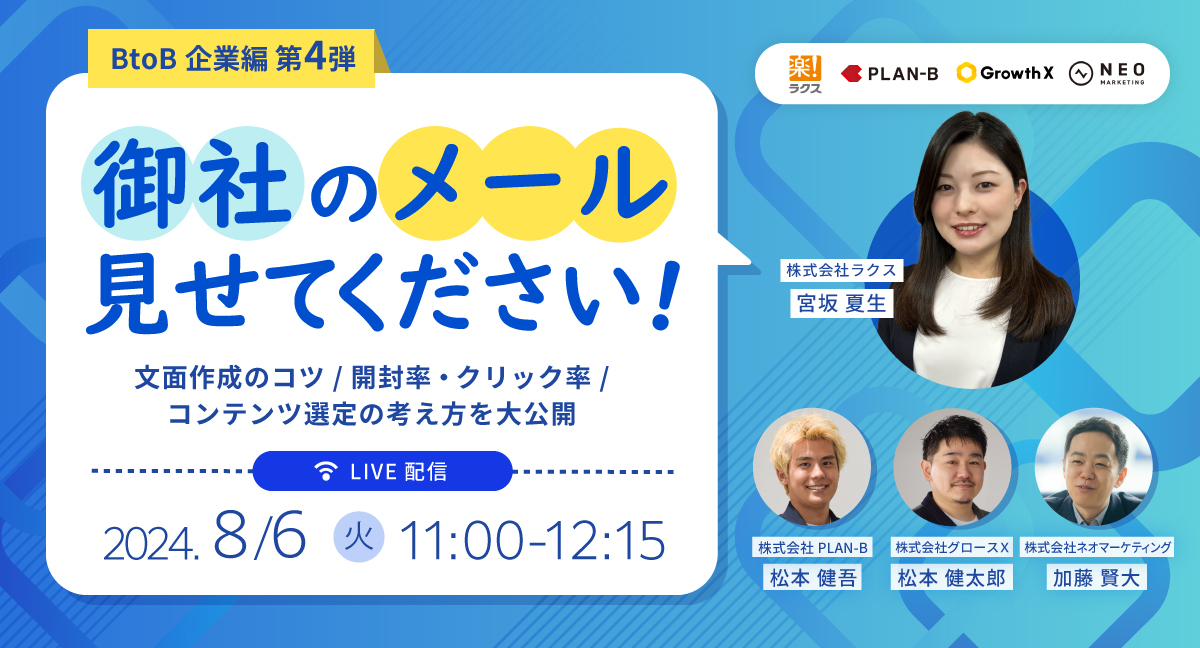 BtoB 企業編 第4弾

御社のメール見せてください!

文面作成のコツ / 開封率・クリック率 / コンテンツ選定の考え方を大公開

LIVE 配信

2024. 8/6 火 11:00-12:15

楽! ラクス
PLAN-B
Growth X
NEO MARKETING

株式会社ラクス
宮坂 夏生

株式会社 PLAN-B
松本 健吾

株式会社グロースX
松本 健太郎

株式会社ネオマーケティング
加藤 賢大